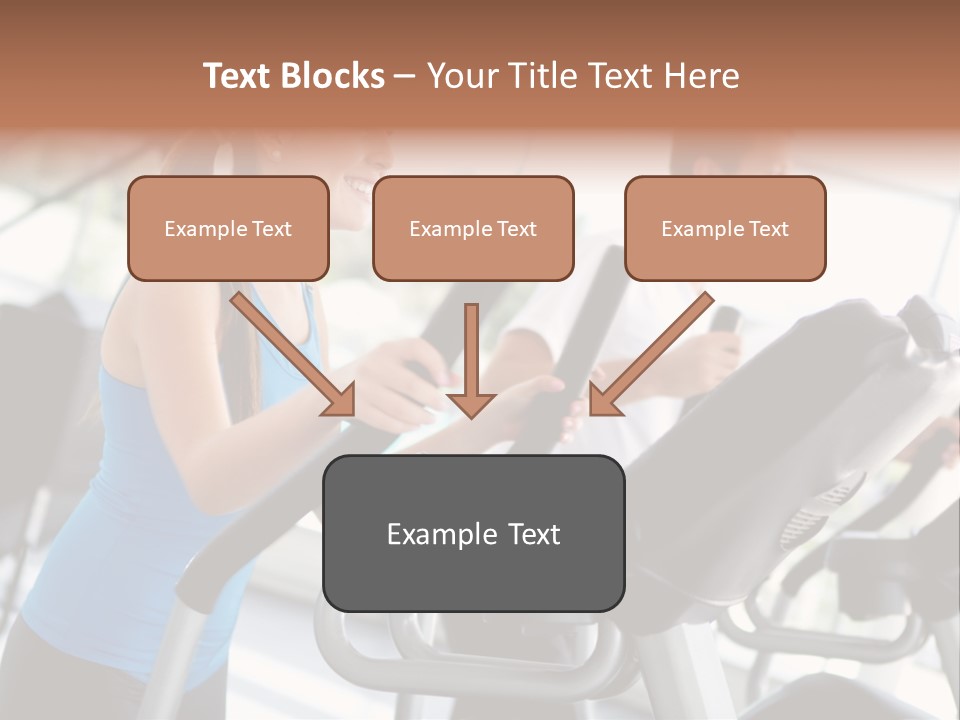 Text Blocks – Your Title Text Here

Example Text

Example Text

Example Text

Example Text